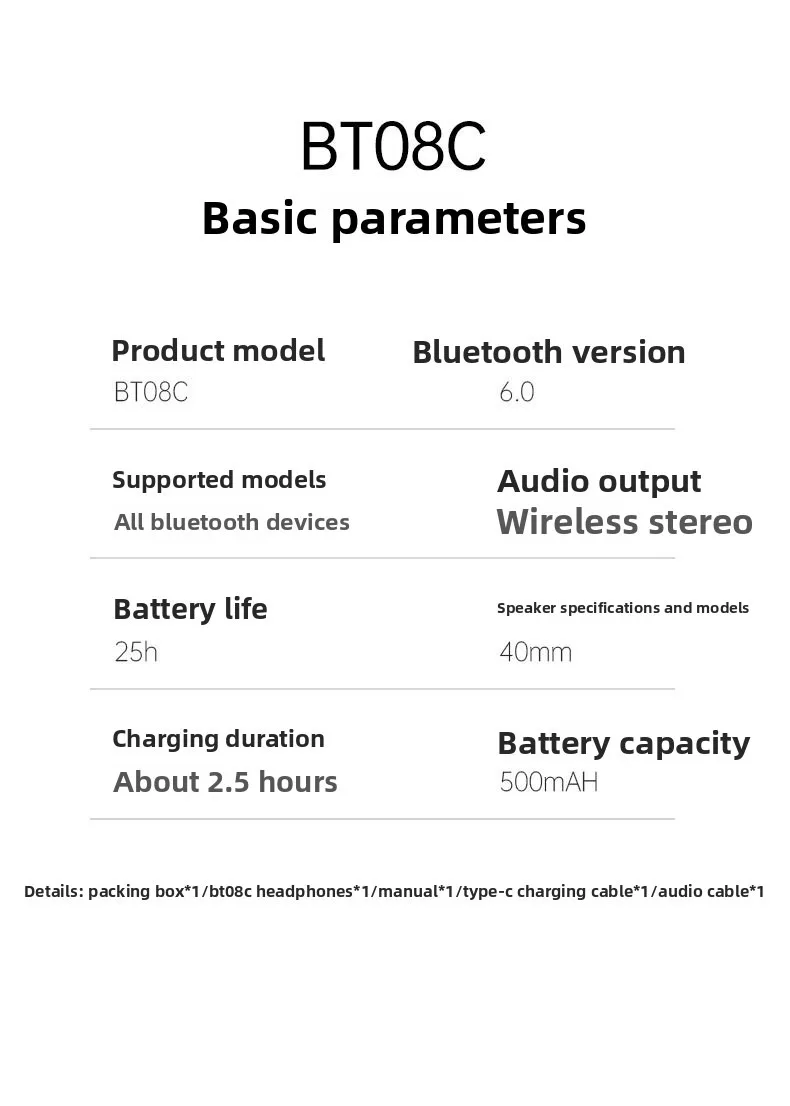 BT08C
Basic parameters

Product model
BT08C

Bluetooth version
6.0

Supported models
All bluetooth devices

Audio output
Wireless stereo

Battery life
25h

Speaker specifications and models
40mm

Charging duration
About 2.5 hours

Battery capacity
500mAH

Details: packing box*1/bt08c headphones*1/manual*1/type-c charging cable*1/audio cable*1